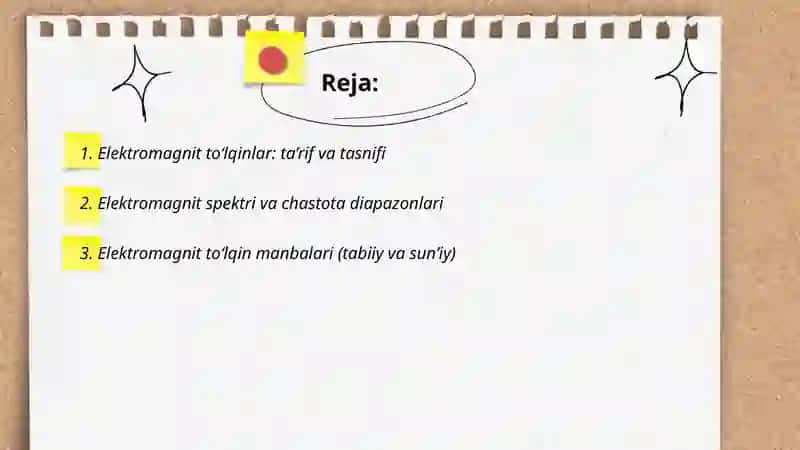 Reja:

1. Elektromagnit to‘lqinlar: ta’rif va tasnifi

2. Elektromagnit spektri va chastota diapazonlari

3. Elektromagnit to‘lqin manbalari (tabiiy va sun’iy)